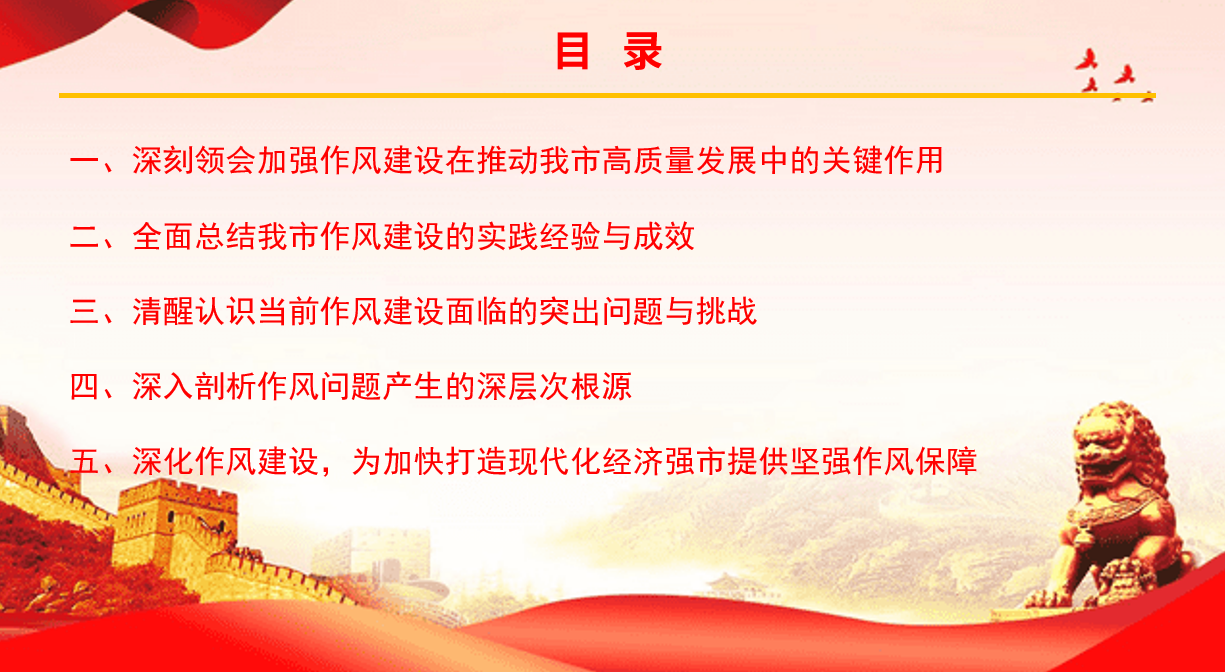 目 录

一、深刻领会加强作风建设在推动我市高质量发展中的关键作用

二、全面总结我市作风建设的实践经验与成效

三、清醒认识当前作风建设面临的突出问题与挑战

四、深入剖析作风问题产生的深层次根源

五、深化作风建设，为加快打造现代化经济强市提供坚强作风保障